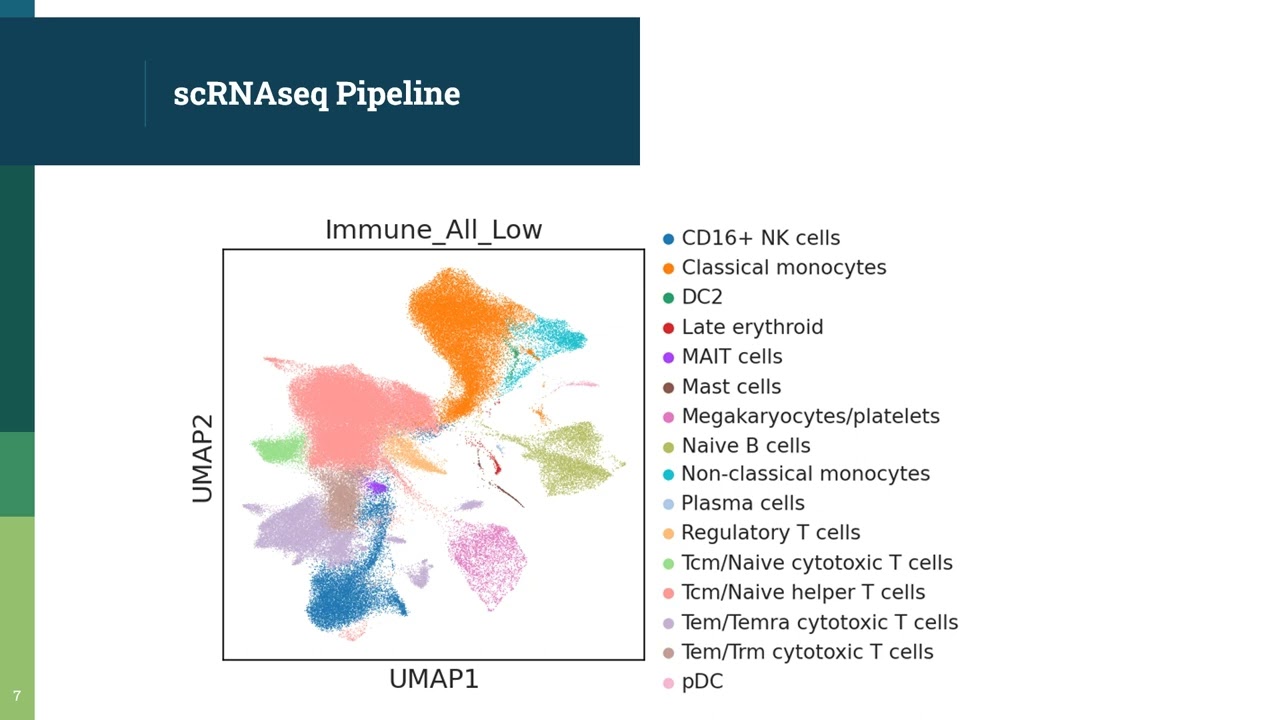 scRNAseq Pipeline

Immune_All_Low

UMAP2

UMAP1

CD16+ NK cells
Classical monocytes
DC2
Late erythroid
MAIT cells
Mast cells
Megakaryocytes/platelets
Naive B cells
Non-classical monocytes
Plasma cells
Regulatory T cells
Tcm/Naive cytotoxic T cells
Tcm/Naive helper T cells
Tem/Temra cytotoxic T cells
Tem/Trm cytotoxic T cells
pDC

7